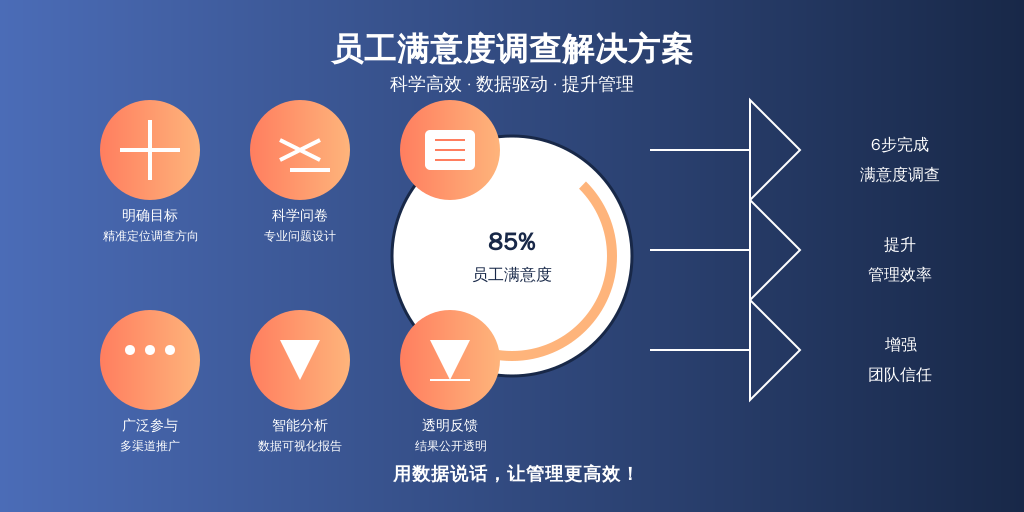 员工满意度调查解决方案
科学高效 · 数据驱动 · 提升管理

明确目标
精准定位调查方向

科学问卷
专业问题设计

85%
员工满意度

广泛参与
多渠道推广

智能分析
数据可视化报告

透明反馈
结果公开透明

6步完成
满意度调查

提升
管理效率

增强
团队信任

用数据说话，让管理更高效！